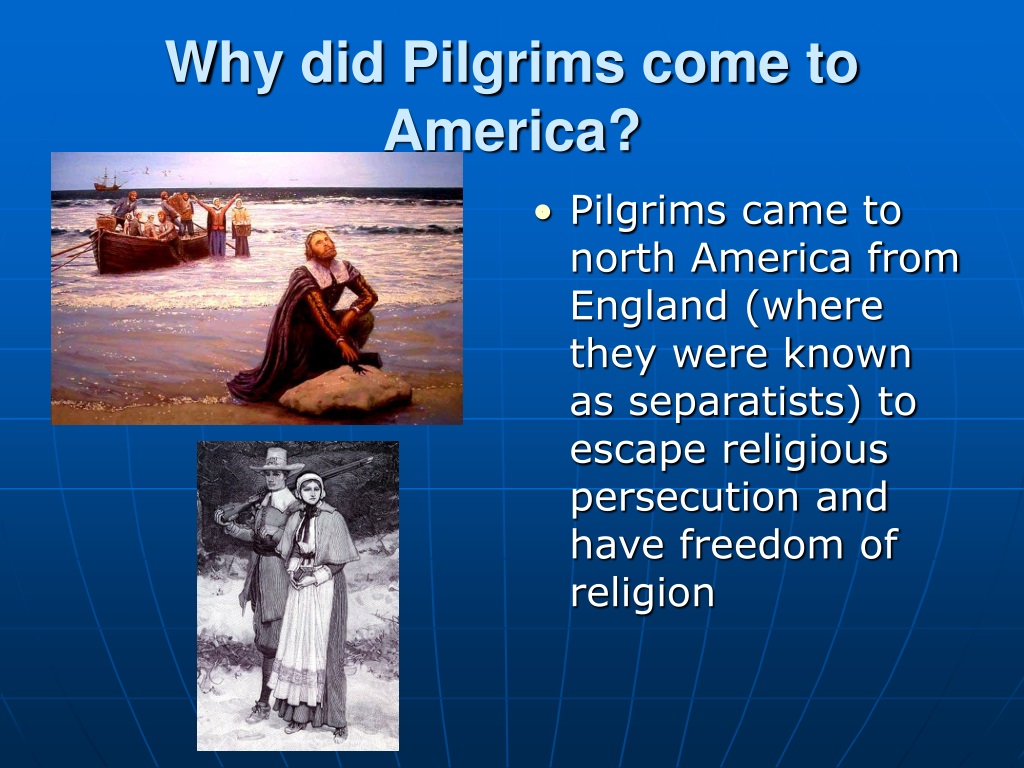 Why did Pilgrims come to America?

• Pilgrims came to north America from England (where they were known as separatists) to escape religious persecution and have freedom of religion